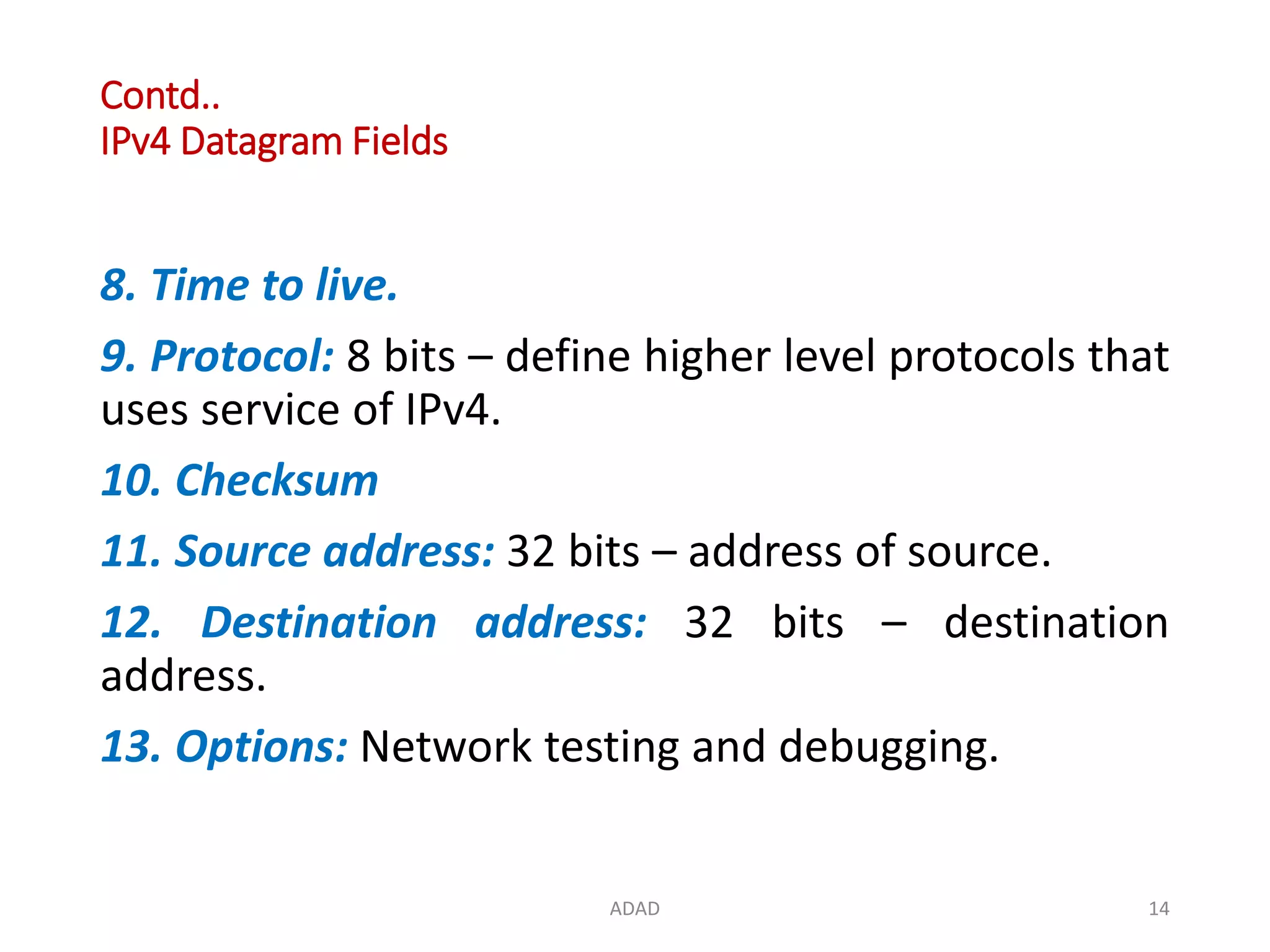 Contd..
IPv4 Datagram Fields

8. Time to live.

9. Protocol: 8 bits – define higher level protocols that uses service of IPv4.

10. Checksum

11. Source address: 32 bits – address of source.

12. Destination address: 32 bits – destination address.

13. Options: Network testing and debugging.

ADAD

14